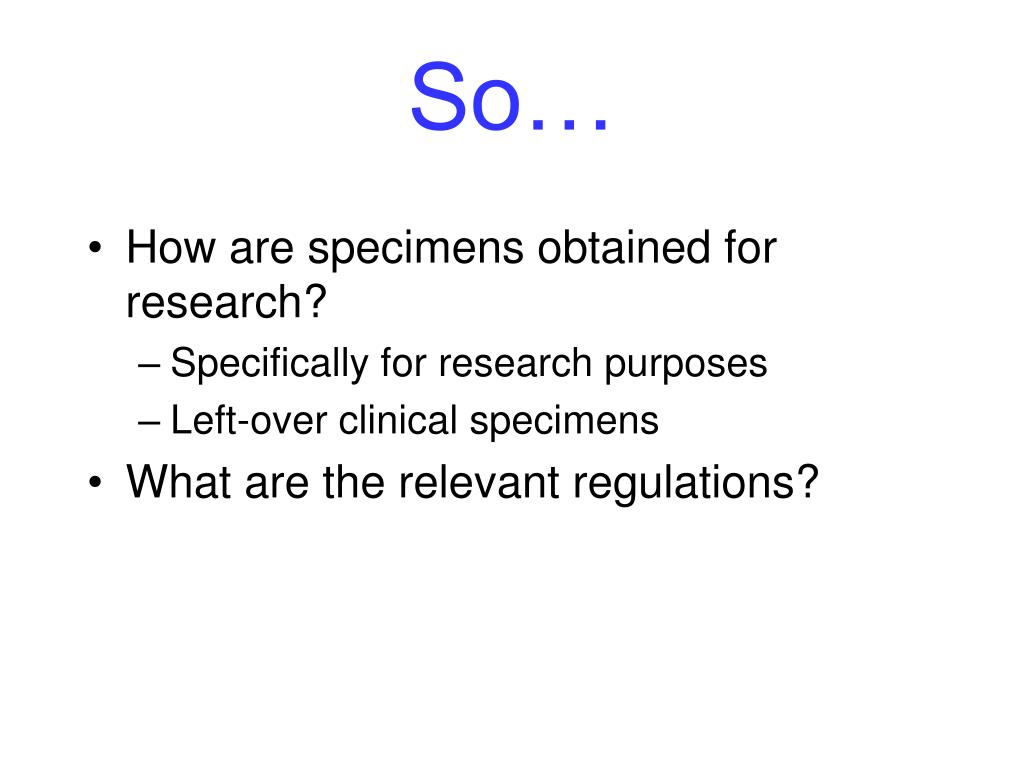 So…

• How are specimens obtained for research?
– Specifically for research purposes
– Left-over clinical specimens
• What are the relevant regulations?